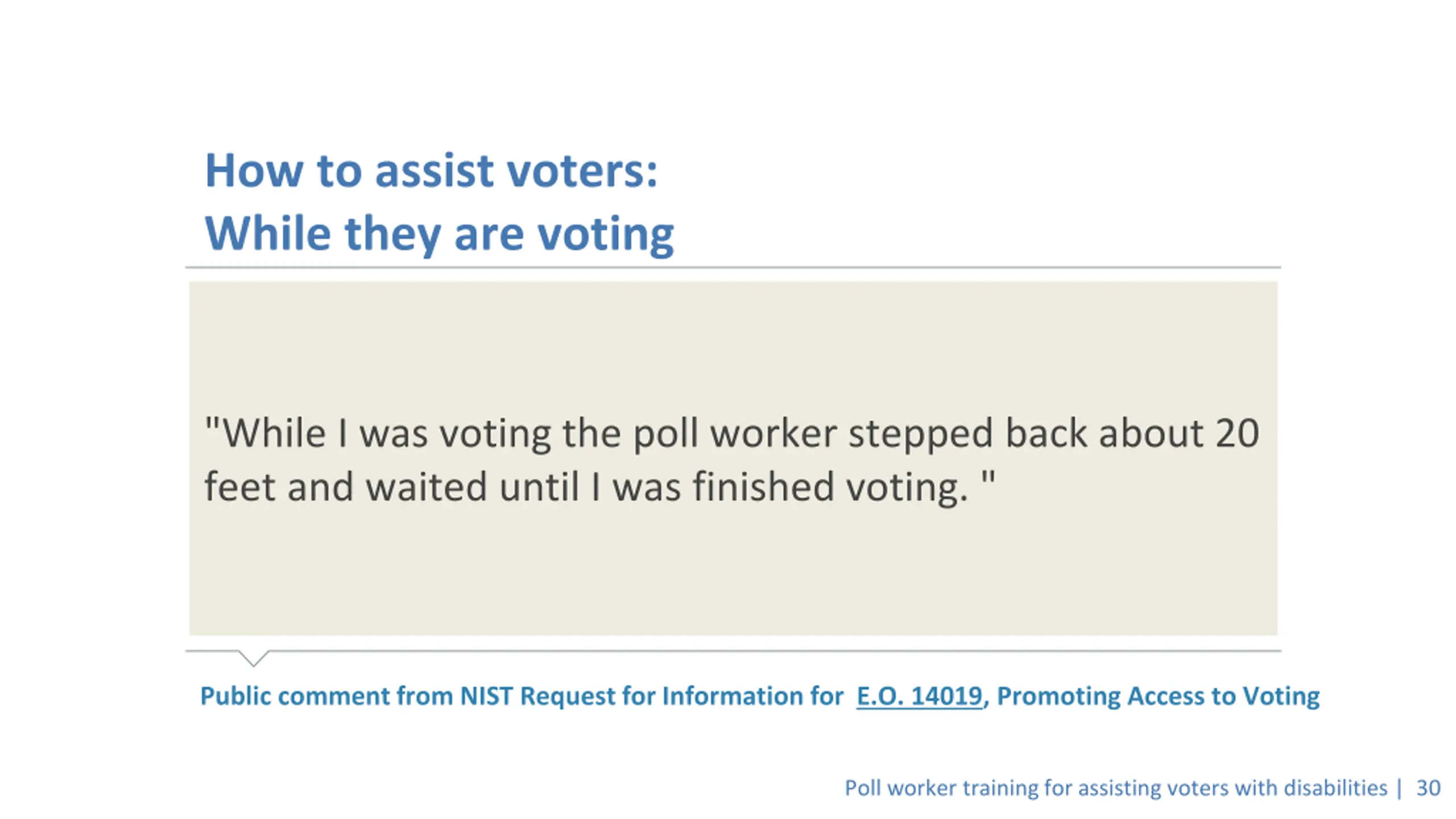 How to assist voters:
While they are voting

"While I was voting the poll worker stepped back about 20 feet and waited until I was finished voting. "

Public comment from NIST Request for Information for E.O. 14019, Promoting Access to Voting

Poll worker training for assisting voters with disabilities | 30